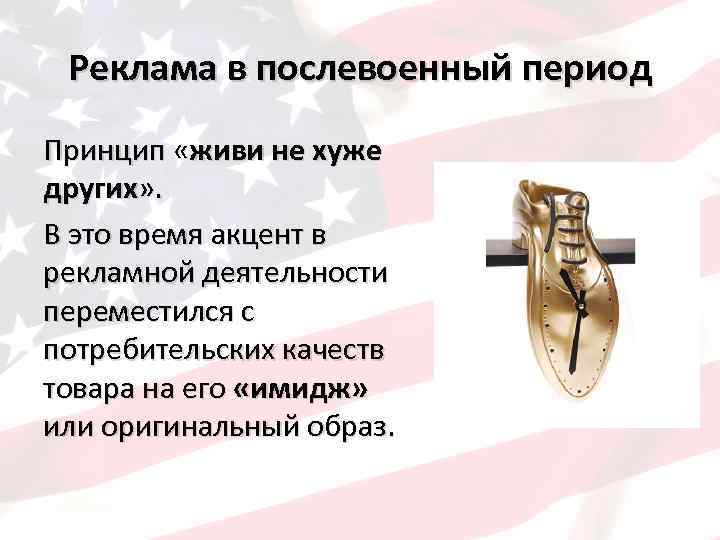 Реклама в послевоенный период

Принцип «живи не хуже других».

В это время акцент в рекламной деятельности переместился с потребительских качеств товара на его «имидж» или оригинальный образ.